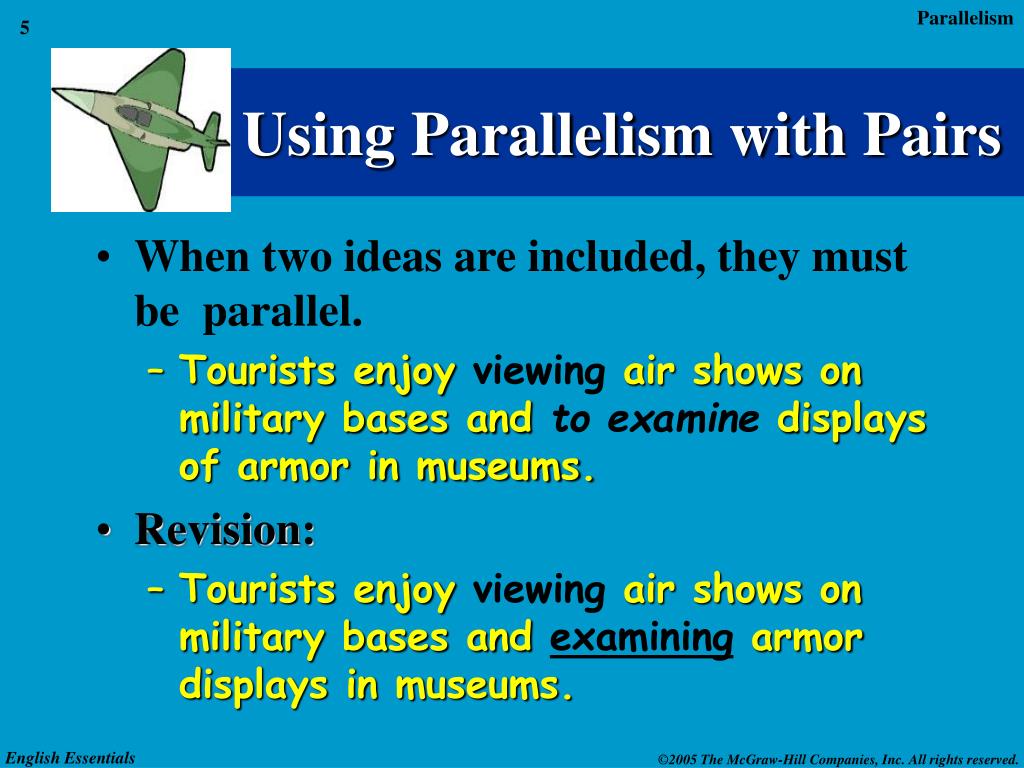 5

Parallelism

Using Parallelism with Pairs

• When two ideas are included, they must be parallel.
– Tourists enjoy viewing air shows on military bases and to examine displays of armor in museums.

• Revision:
– Tourists enjoy viewing air shows on military bases and examining armor displays in museums.

English Essentials

©2005 The McGraw-Hill Companies, Inc. All rights reserved.